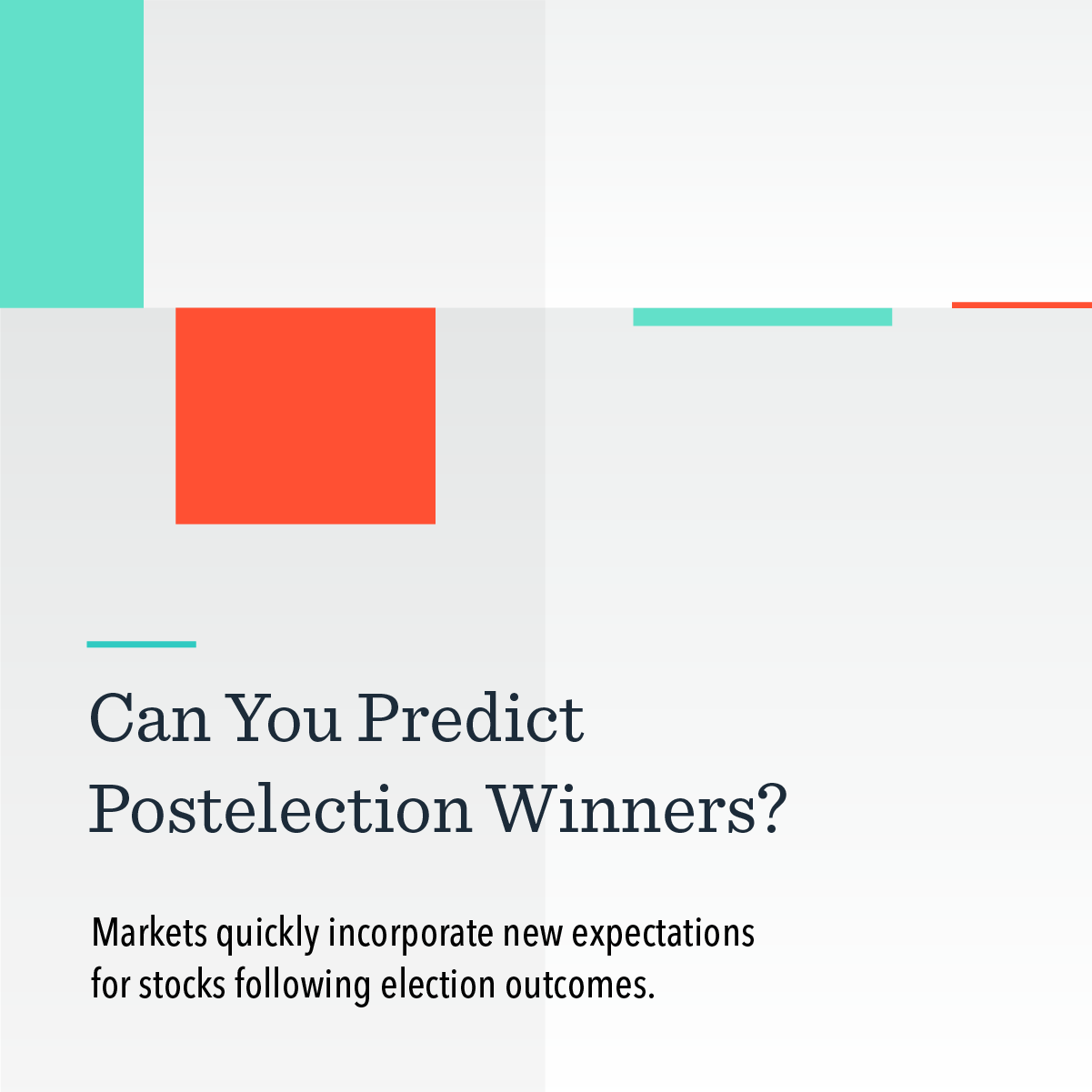 Can You Predict Postelection Winners?

Markets quickly incorporate new expectations for stocks following election outcomes.